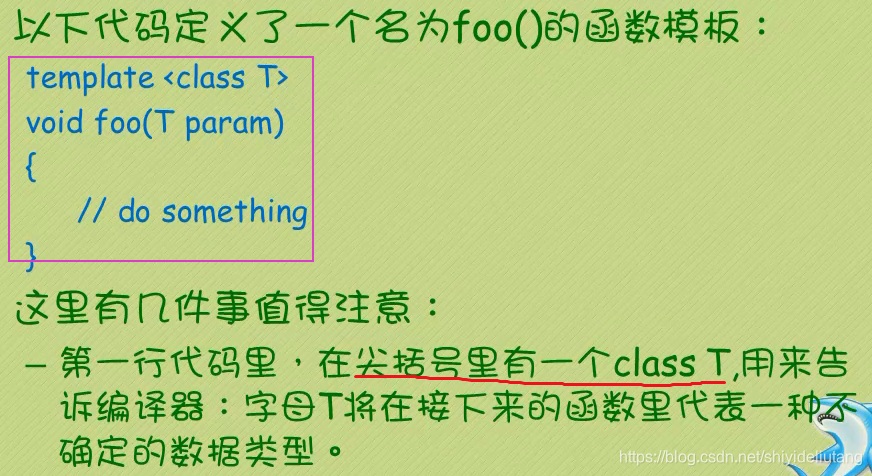 以下代码定义了一个名为foo()的函数模板：

template <class T>
void foo(T param)
{
    // do something
}

这里有几件事值得注意：

– 第一行代码里，在尖括号里有一个class T,用来告诉编译器：字母T将在接下来的函数里代表一种不确定的数据类型。

https://blog.csdn.net/shiyideliutang